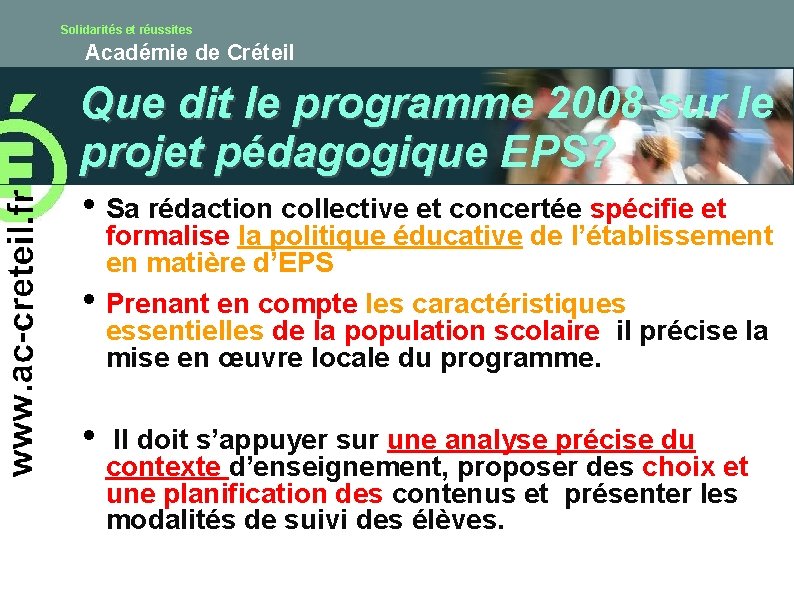 Solidarités et réussites

Académie de Créteil

www.ac-creteil.fr

Que dit le programme 2008 sur le projet pédagogique EPS?

• Sa rédaction collective et concertée spécifie et formalise la politique éducative de l'établissement en matière d'EPS

• Prenant en compte les caractéristiques essentielles de la population scolaire il précise la mise en œuvre locale du programme.

• Il doit s'appuyer sur une analyse précise du contexte d'enseignement, proposer des choix et une planification des contenus et présenter les modalités de suivi des élèves.